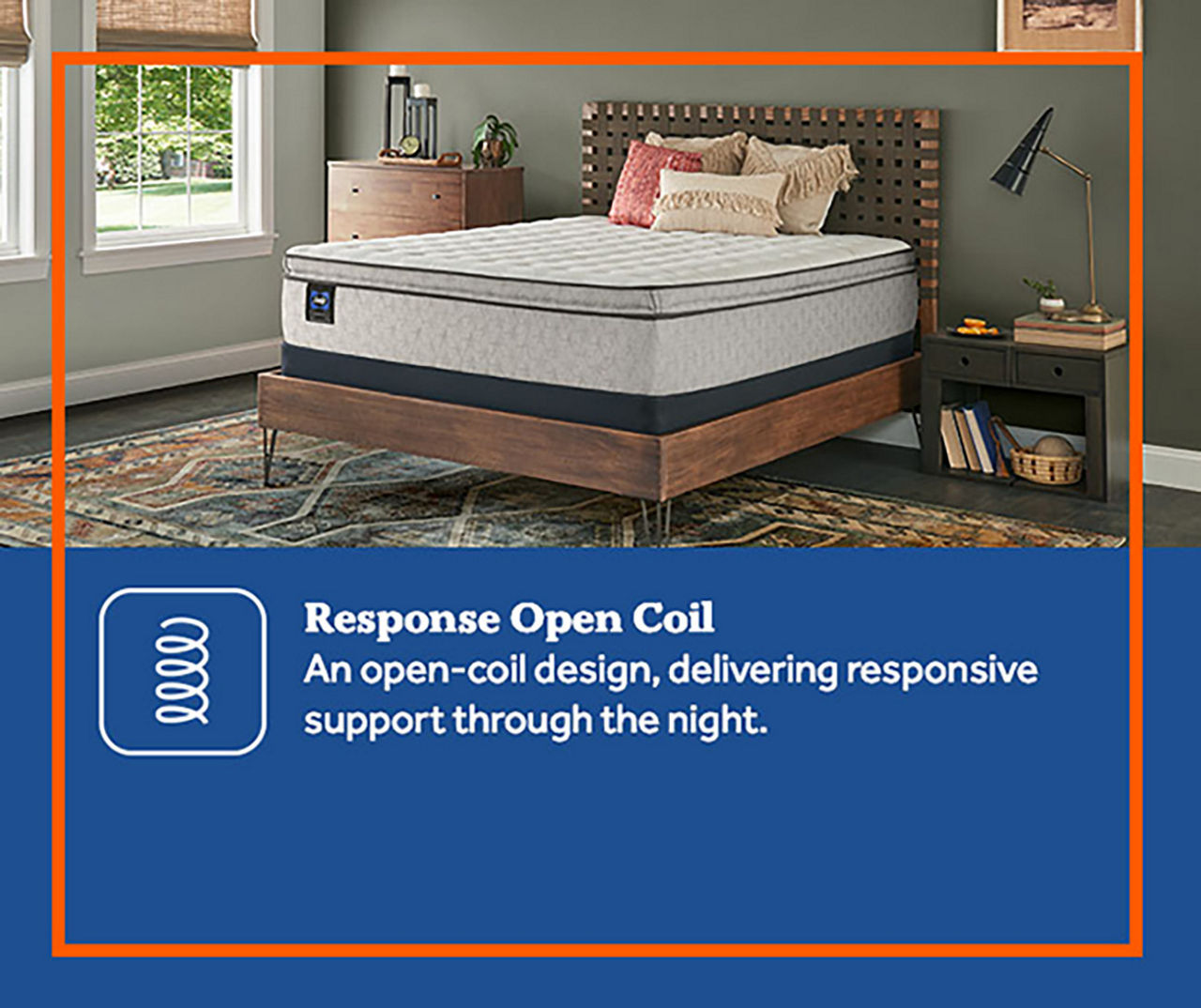 Response Open Coil
An open-coil design, delivering responsive support through the night.